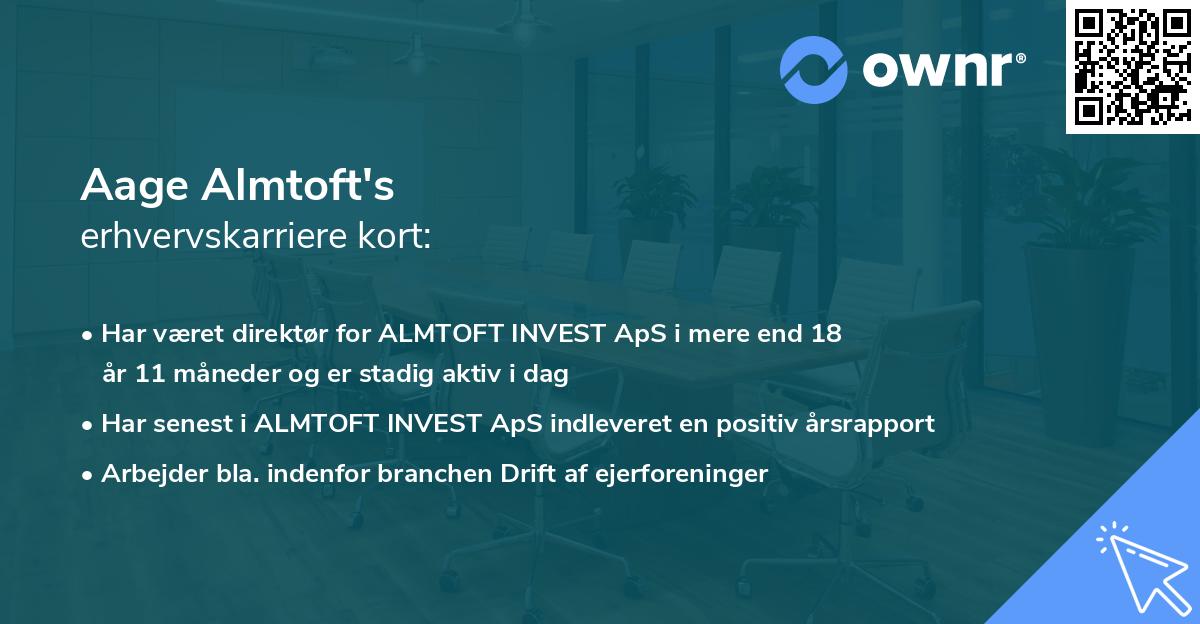 ownr®

Aage Almtoft's
erhvervskarriere kort:

• Har været direktør for ALMTOFT INVEST ApS i mere end 18 år 11 måneder og er stadig aktiv i dag
• Har senest i ALMTOFT INVEST ApS indleveret en positiv årsrapport
• Arbejder bla. indenfor branchen Drift af ejerforeninger